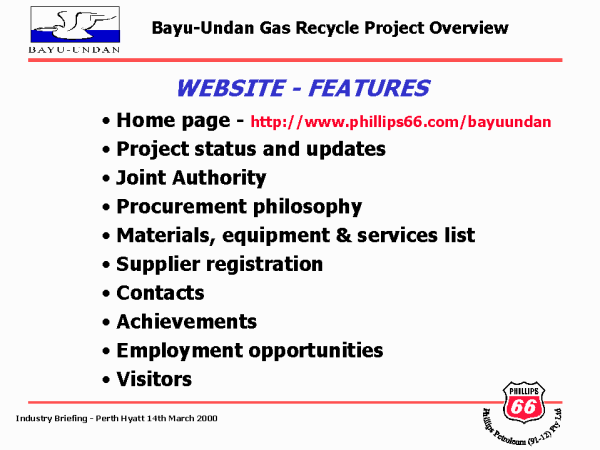 BAYU-UNDAN

Bayu-Undan Gas Recycle Project Overview

WEBSITE - FEATURES

• Home page - http://www.phillips66.com/bayuundan
• Project status and updates
• Joint Authority
• Procurement philosophy
• Materials, equipment & services list
• Supplier registration
• Contacts
• Achievements
• Employment opportunities
• Visitors

Industry Briefing - Perth Hyatt 14th March 2000

PHILLIPS 66

Phillips Petroleum (91-12) Pty Ltd